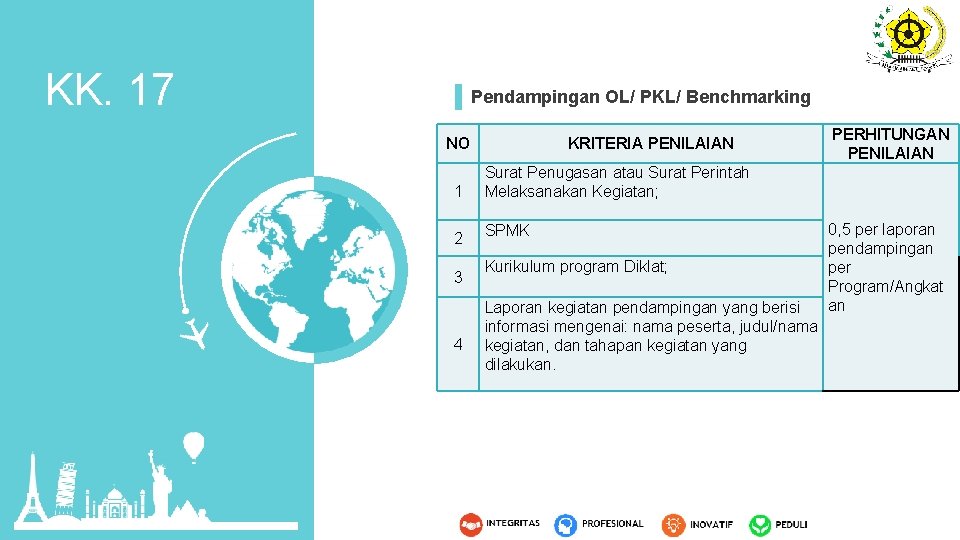 KK. 17

Pendampingan OL/ PKL/ Benchmarking

| NO | KRITERIA PENILAIAN | PERHITUNGAN PENILAIAN |
|---|---|---|
| 1 | Surat Penugasan atau Surat Perintah Melaksanakan Kegiatan; | 0,5 per laporan pendampingan per Program/Angkatan |
| 2 | SPMK | |
| 3 | Kurikulum program Diklat; | |
| 4 | Laporan kegiatan pendampingan yang berisi informasi mengenai: nama peserta, judul/nama kegiatan, dan tahapan kegiatan yang dilakukan. | |

INTEGRITAS PROFESIONAL INOVATIF PEDULI